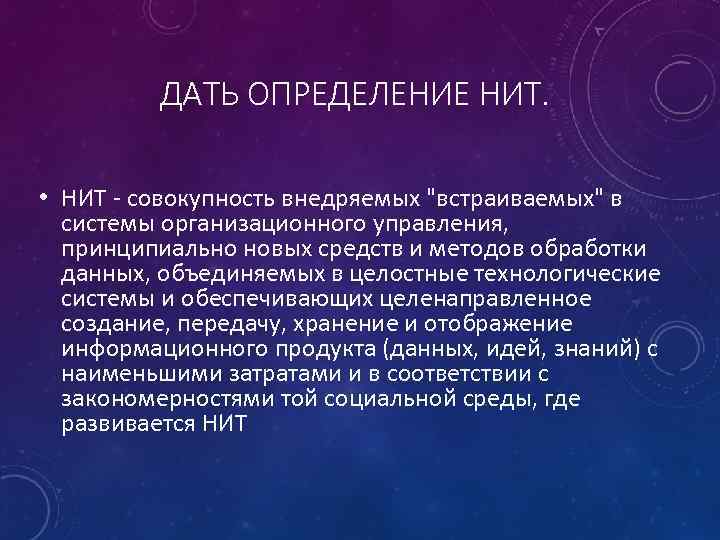 ДАТЬ ОПРЕДЕЛЕНИЕ НИТ.

• НИТ - совокупность внедряемых "встраиваемых" в системы организационного управления, принципиально новых средств и методов обработки данных, объединяемых в целостные технологические системы и обеспечивающих целенаправленное создание, передачу, хранение и отображение информационного продукта (данных, идей, знаний) с наименьшими затратами и в соответствии с закономерностями той социальной среды, где развивается НИТ